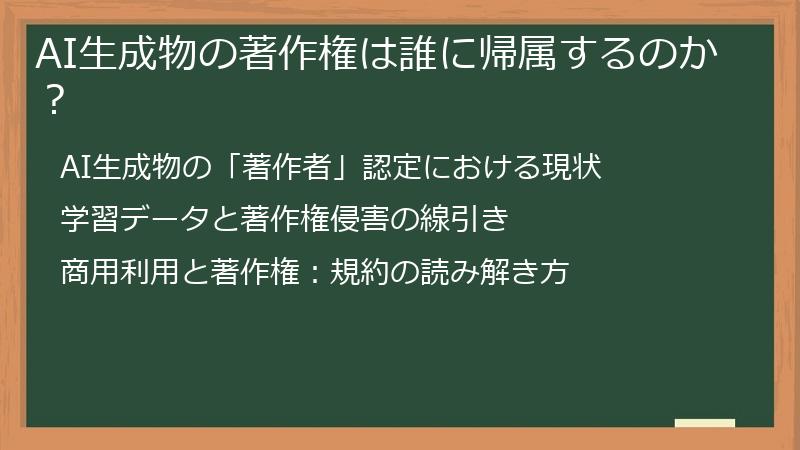 AI生成物の著作権は誰に帰属するのか？

AI生成物の「著作者」認定における現状

学習データと著作権侵害の線引き

商用利用と著作権：規約の読み解き方